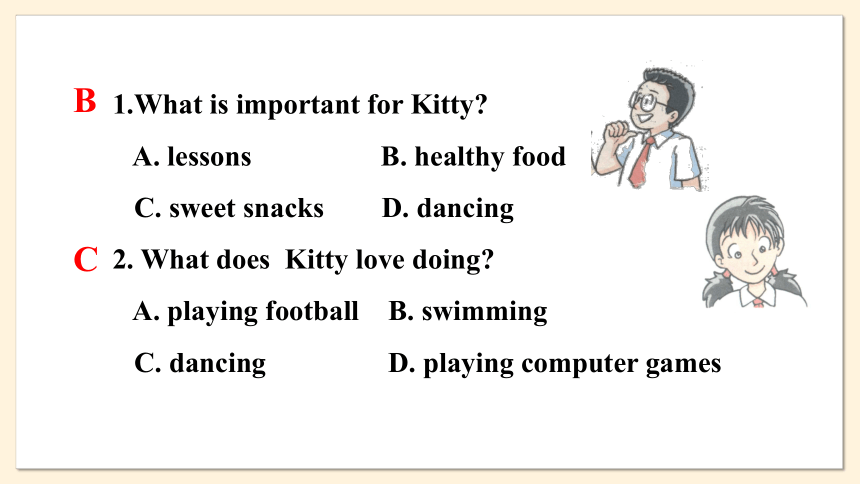 B 1.What is important for Kitty?

A. lessons B. healthy food

C. sweet snacks D. dancing

C 2. What does Kitty love doing?

A. playing football B. swimming

C. dancing D. playing computer games